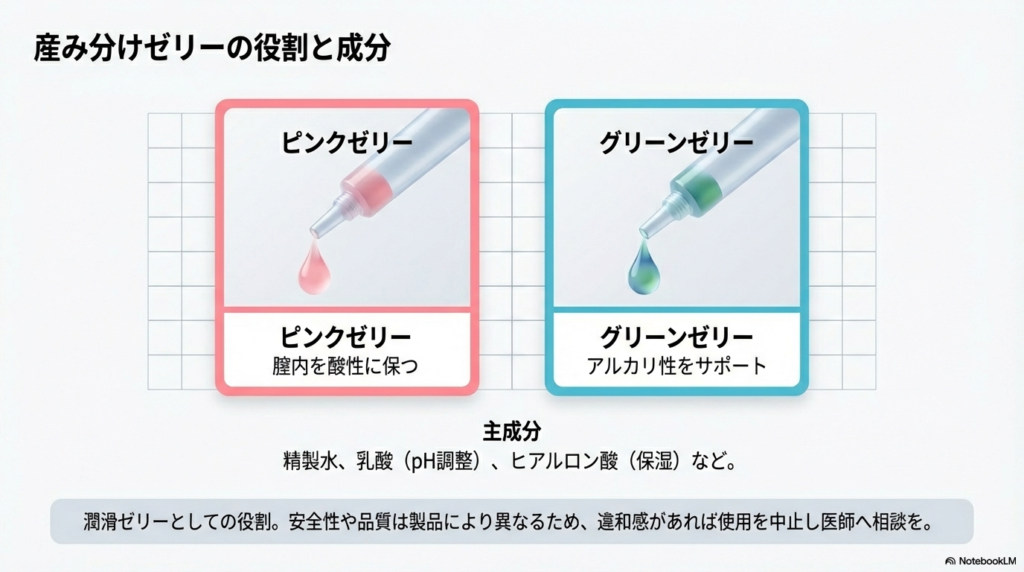 産み分けゼリーの役割と成分

ピンクゼリー

ピンクゼリー
膣内を酸性に保つ

グリーンゼリー

グリーンゼリー
アルカリ性をサポート

主成分
精製水、乳酸（pH調整）、ヒアルロン酸（保湿）など。

潤滑ゼリーとしての役割。安全性や品質は製品により異なるため、違和感があれば使用を中止し医師へ相談を。

NotebookLM